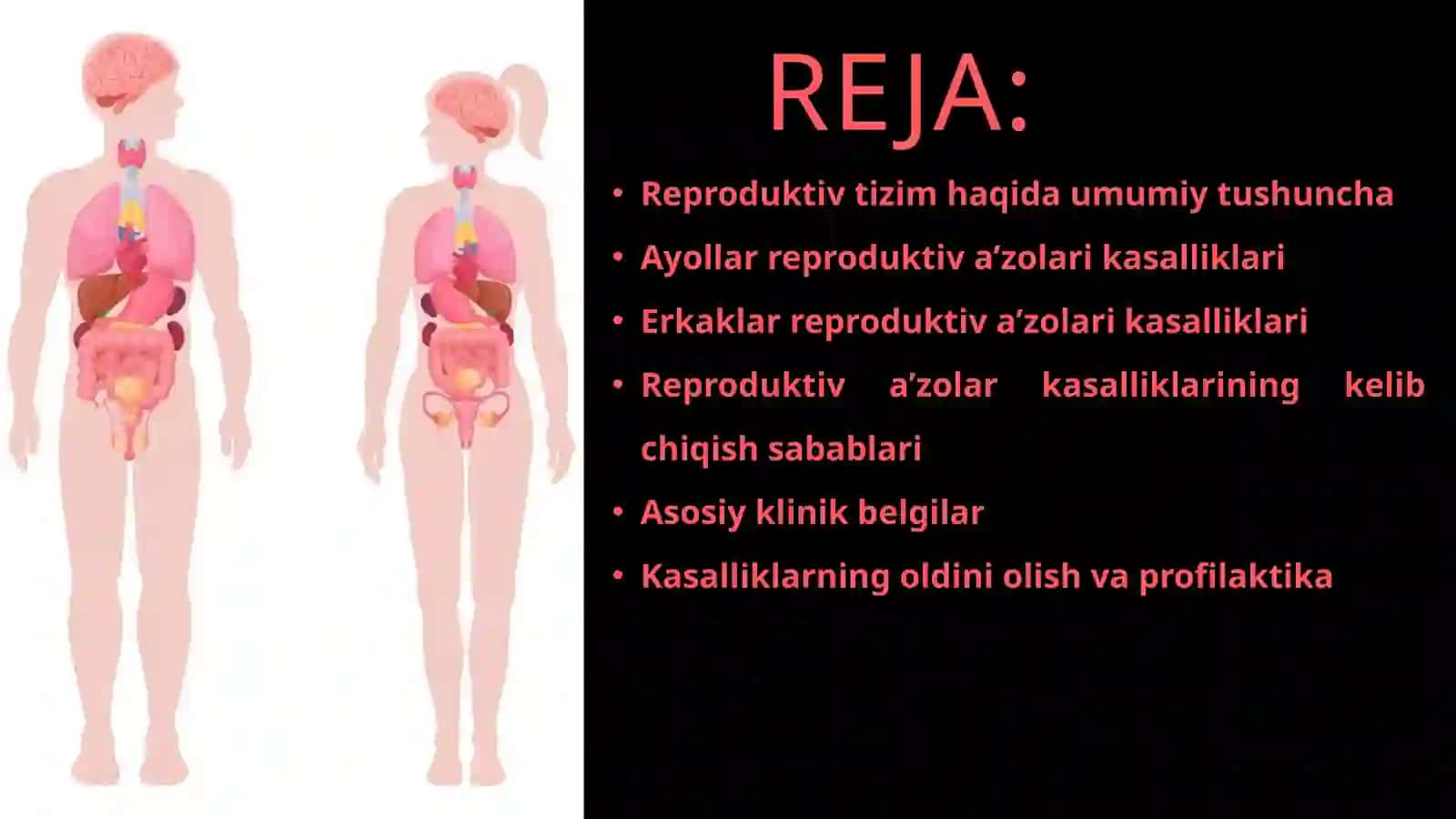 REJA:

• Reproduktiv tizim haqida umumiy tushuncha
• Ayollar reproduktiv a’zolari kasalliklari
• Erkaklar reproduktiv a’zolari kasalliklari
• Reproduktiv a’zolar kasalliklarining kelib chiqish sabablari
• Asosiy klinik belgilar
• Kasalliklarning oldini olish va profilaktika